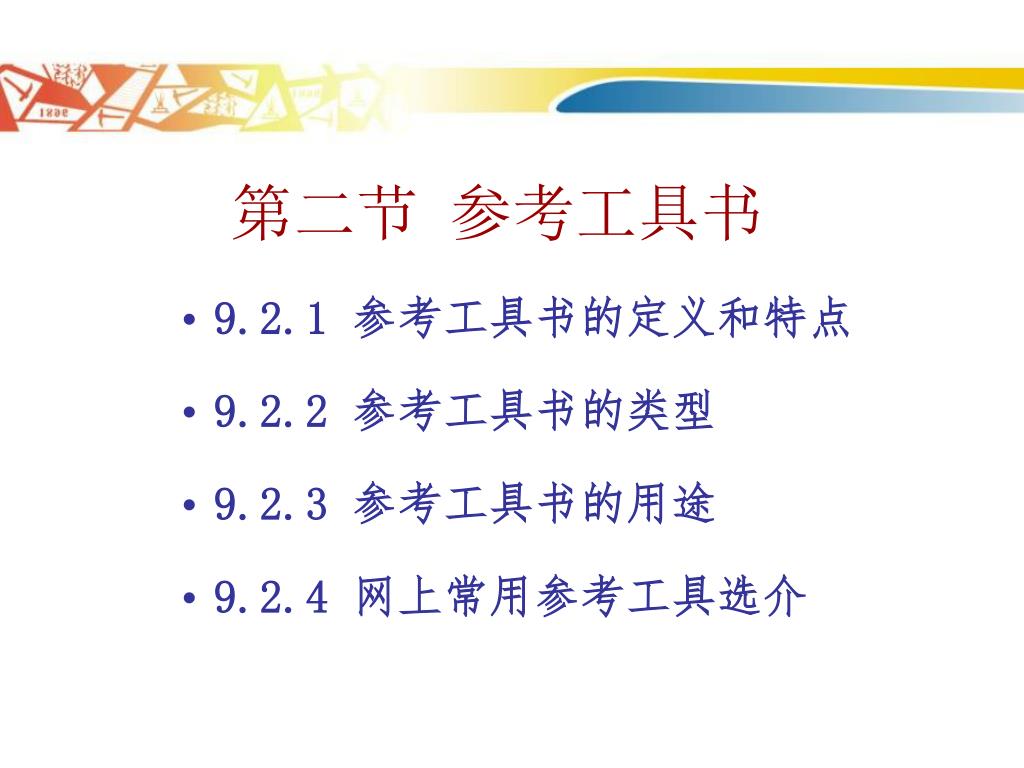 第二节 参考工具书

• 9.2.1 参考工具书的定义和特点

• 9.2.2 参考工具书的类型

• 9.2.3 参考工具书的用途

• 9.2.4 网上常用参考工具选介